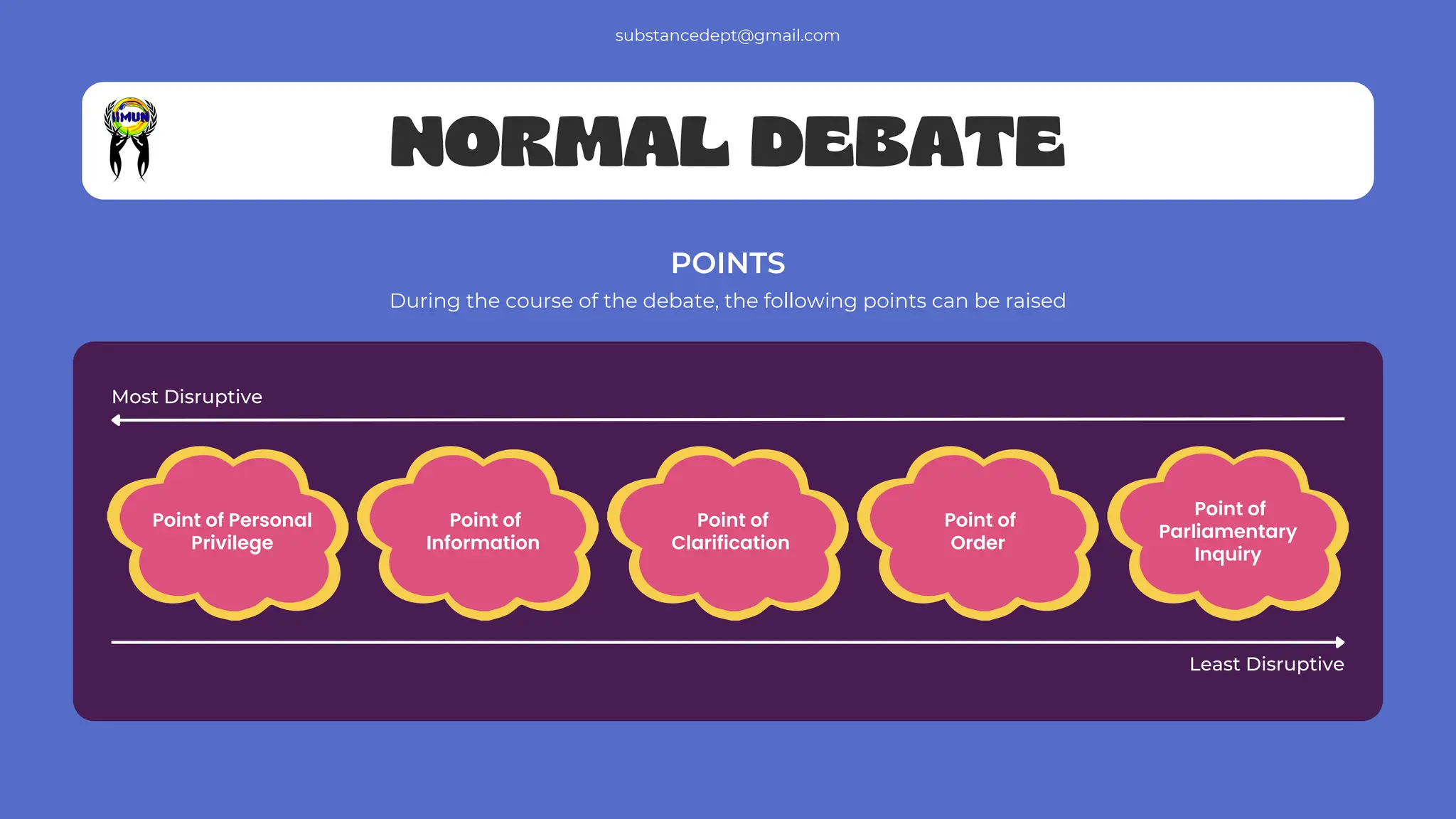 substancedept@gmail.com

IIMUN

NORMAL DEBATE

POINTS

During the course of the debate, the following points can be raised

Most Disruptive

Point of Personal Privilege

Point of Information

Point of Clarification

Point of Order

Point of Parliamentary Inquiry

Least Disruptive